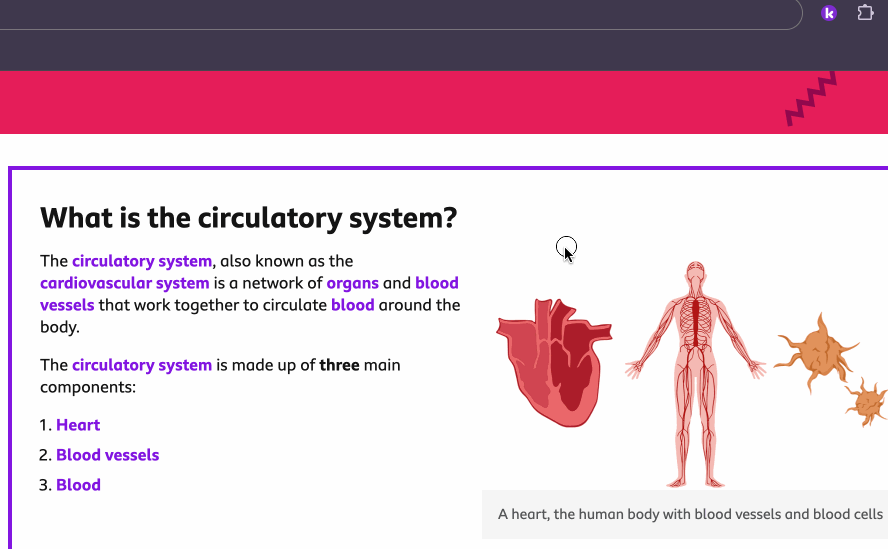 k

What is the circulatory system?

The circulatory system, also known as the cardiovascular system is a network of organs and blood vessels that work together to circulate blood around the body.

The circulatory system is made up of three main components:

1. Heart
2. Blood vessels
3. Blood

A heart, the human body with blood vessels and blood cells